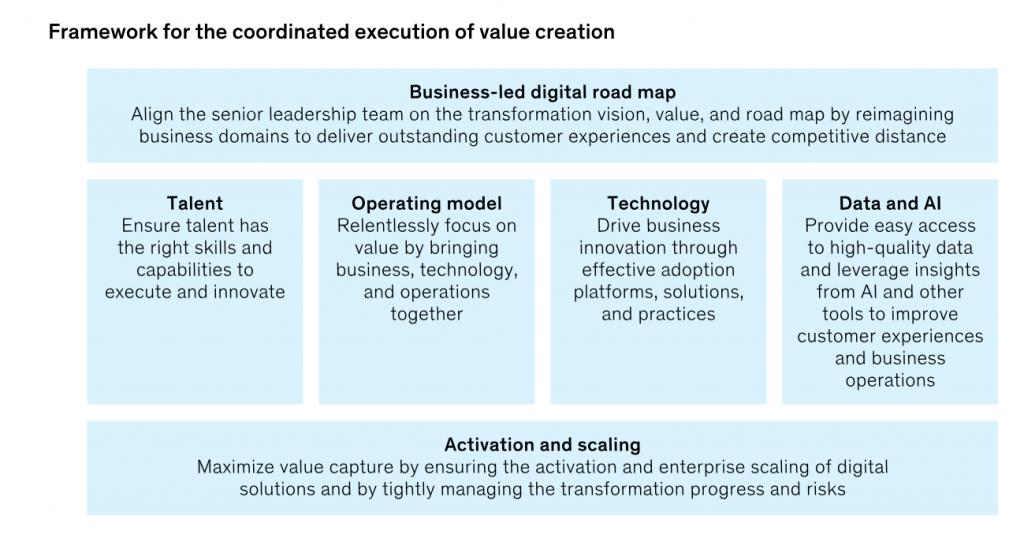 Framework for the coordinated execution of value creation

Business-led digital road map
Align the senior leadership team on the transformation vision, value, and road map by reimagining business domains to deliver outstanding customer experiences and create competitive distance

Talent
Ensure talent has the right skills and capabilities to execute and innovate

Operating model
Relentlessly focus on value by bringing business, technology, and operations together

Technology
Drive business innovation through effective adoption platforms, solutions, and practices

Data and AI
Provide easy access to high-quality data and leverage insights from AI and other tools to improve customer experiences and business operations

Activation and scaling
Maximize value capture by ensuring the activation and enterprise scaling of digital solutions and by tightly managing the transformation progress and risks